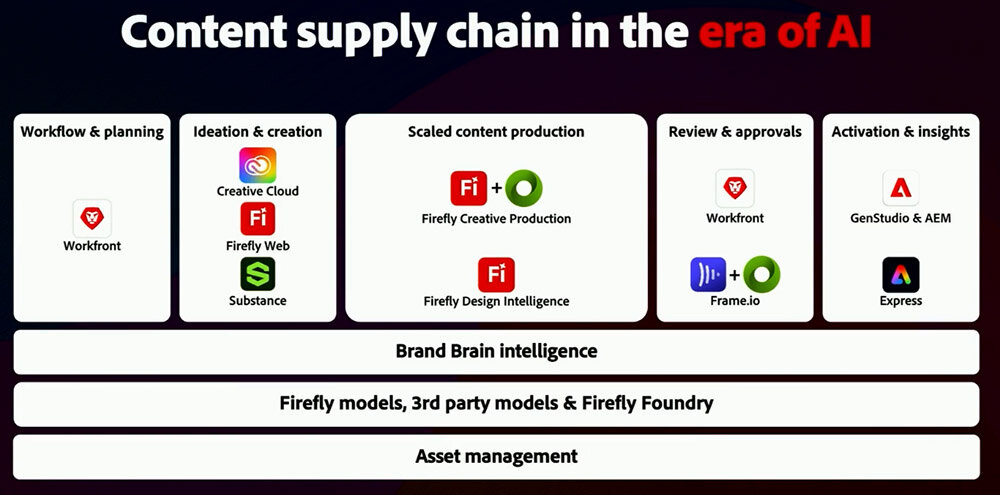 Content supply chain in the era of AI

Workflow & planning

Workfront

Ideation & creation

Creative Cloud

Fi

Firefly Web

S

Substance

Scaled content production

Fi +

Firefly Creative Production

Fi

Firefly Design Intelligence

Review & approvals

Workfront

+

Frame.io

Activation & insights

GenStudio & AEM

Express

Brand Brain intelligence

Firefly models, 3rd party models & Firefly Foundry

Asset management